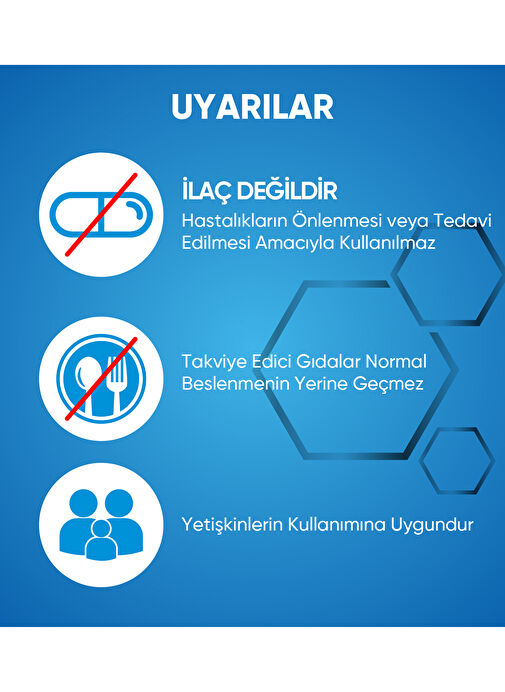 UYARILAR

İLAÇ DEĞİLDİR
Hastalıkların Önlenmesi veya Tedavi Edilmesi Amacıyla Kullanılmaz

Takviye Edici Gıdalar Normal Beslenmenin Yerine Geçmez

Yetişkinlerin Kullanımına Uygundur